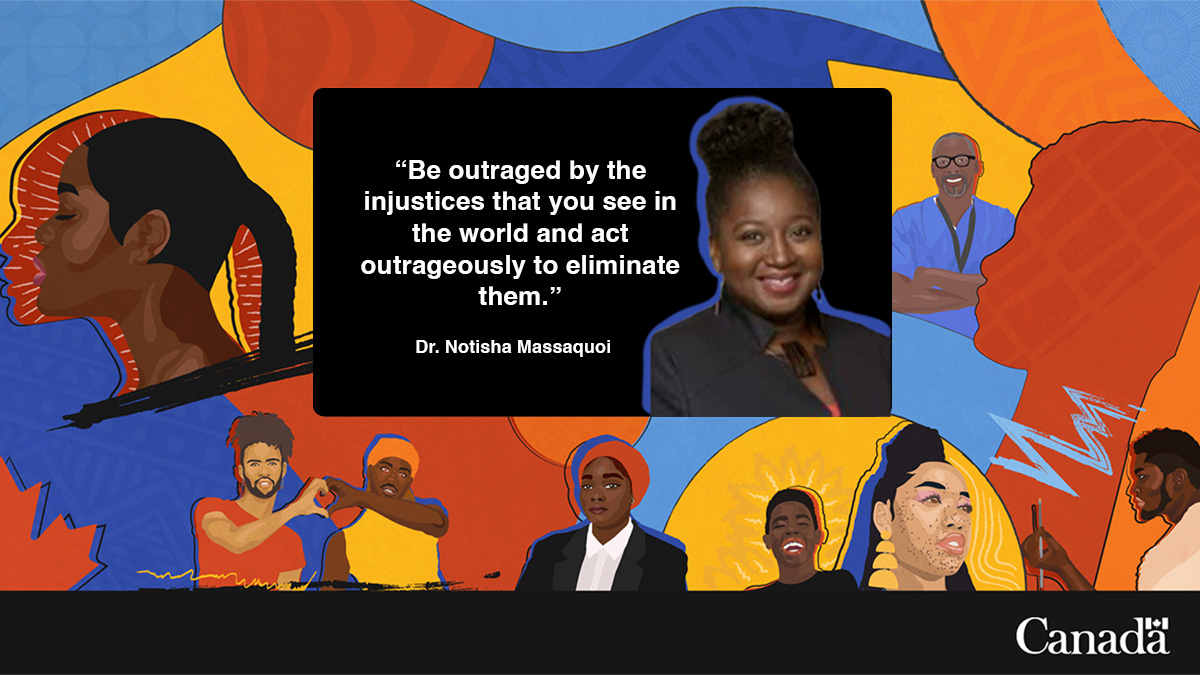 “Be outraged by the injustices that you see in the world and act outrageously to eliminate them.”

Dr. Notisha Massaquoi

Canada